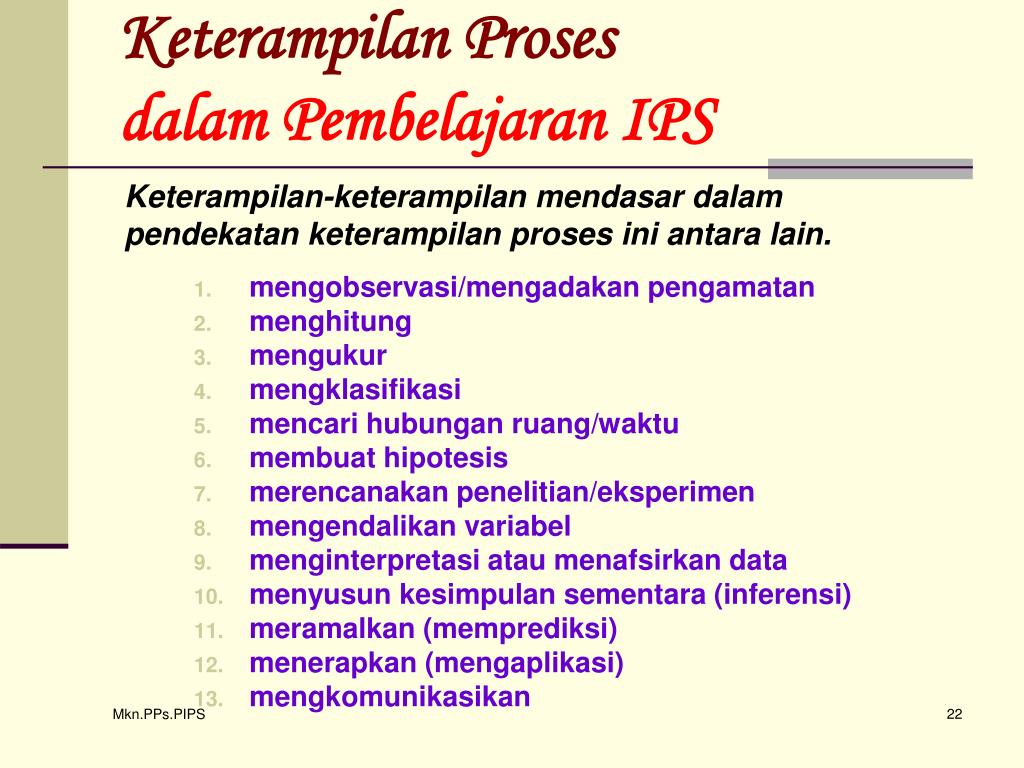 Keterampilan Proses
dalam Pembelajaran IPS

Keterampilan-keterampilan mendasar dalam pendekatan keterampilan proses ini antara lain.

1. mengobservasi/mengadakan pengamatan
2. menghitung
3. mengukur
4. mengklasifikasi
5. mencari hubungan ruang/waktu
6. membuat hipotesis
7. merencanakan penelitian/eksperimen
8. mengendalikan variabel
9. menginterpretasi atau menafsirkan data
10. menyusun kesimpulan sementara (inferensi)
11. meramalkan (memprediksi)
12. menerapkan (mengaplikasi)
13. mengkomunikasikan

Mkn.PPs.PIPS

22